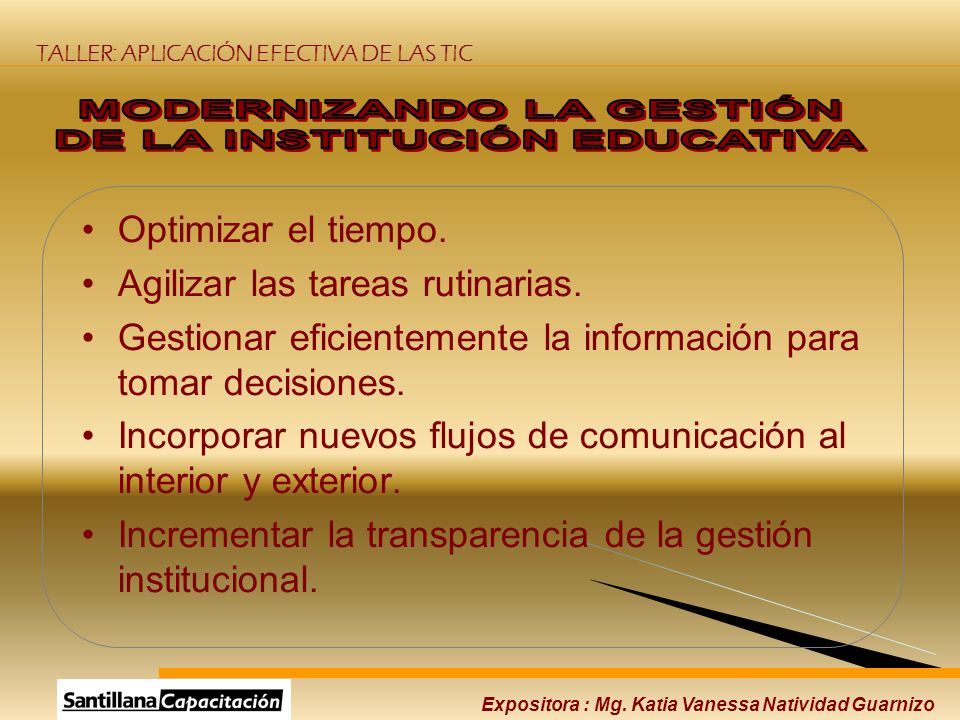 TALLER: APLICACIÓN EFECTIVA DE LAS TIC

MODERNIZANDO LA GESTIÓN DE LA INSTITUCIÓN EDUCATIVA

• Optimizar el tiempo.
• Agilizar las tareas rutinarias.
• Gestionar eficientemente la información para tomar decisiones.
• Incorporar nuevos flujos de comunicación al interior y exterior.
• Incrementar la transparencia de la gestión institucional.

Santillana Capacitación

Expositora : Mg. Katia Vanessa Natividad Guarnizo